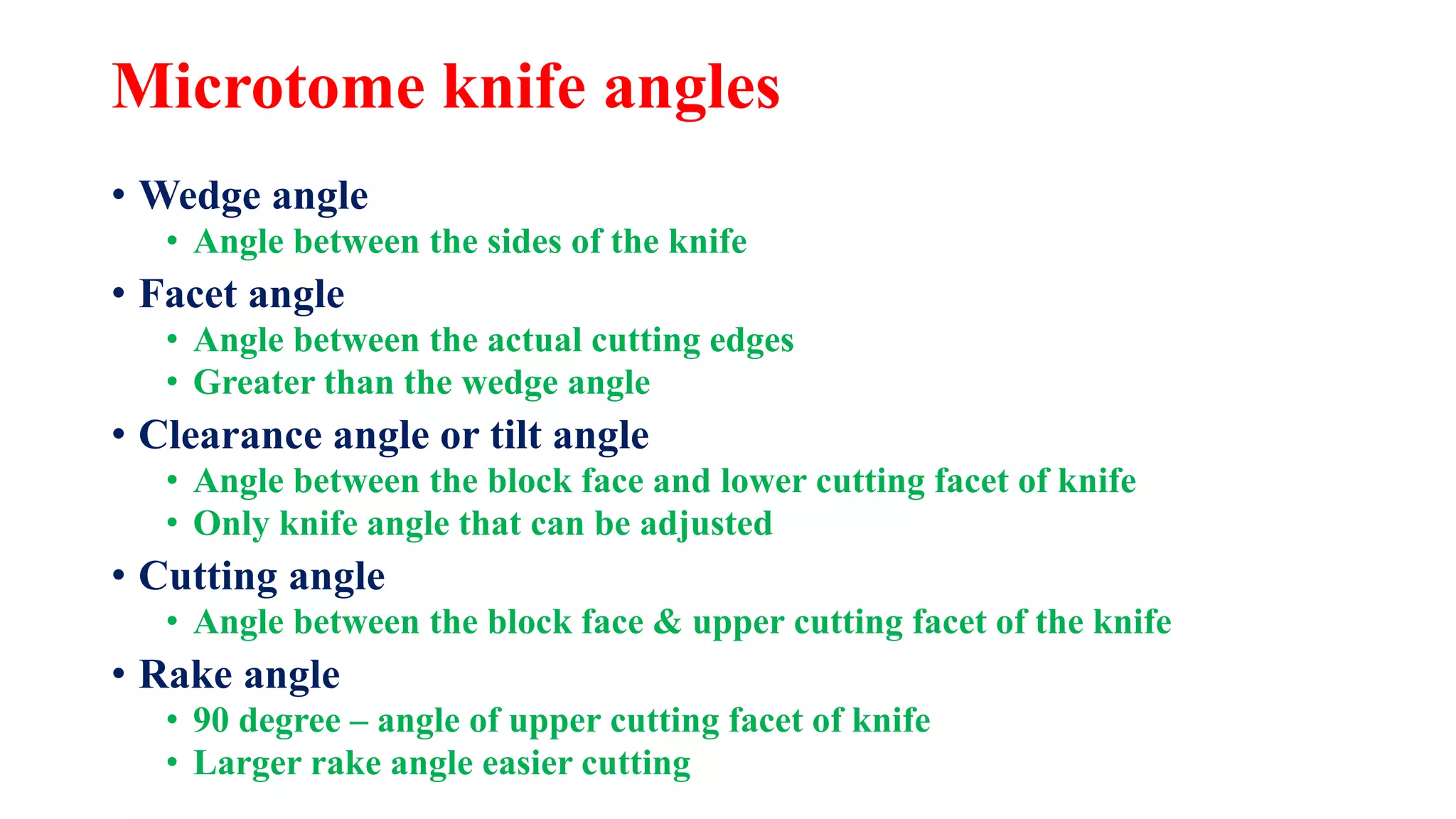 Microtome knife angles

• Wedge angle
  • Angle between the sides of the knife
• Facet angle
  • Angle between the actual cutting edges
  • Greater than the wedge angle
• Clearance angle or tilt angle
  • Angle between the block face and lower cutting facet of knife
  • Only knife angle that can be adjusted
• Cutting angle
  • Angle between the block face & upper cutting facet of the knife
• Rake angle
  • 90 degree – angle of upper cutting facet of knife
  • Larger rake angle easier cutting